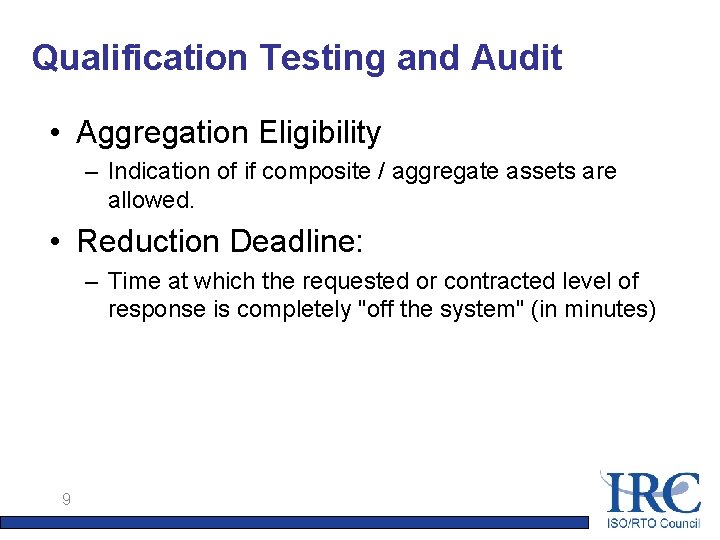 Qualification Testing and Audit

• Aggregation Eligibility
– Indication of if composite / aggregate assets are allowed.

• Reduction Deadline:
– Time at which the requested or contracted level of response is completely "off the system" (in minutes)

9

IRC
ISO/RTO Council